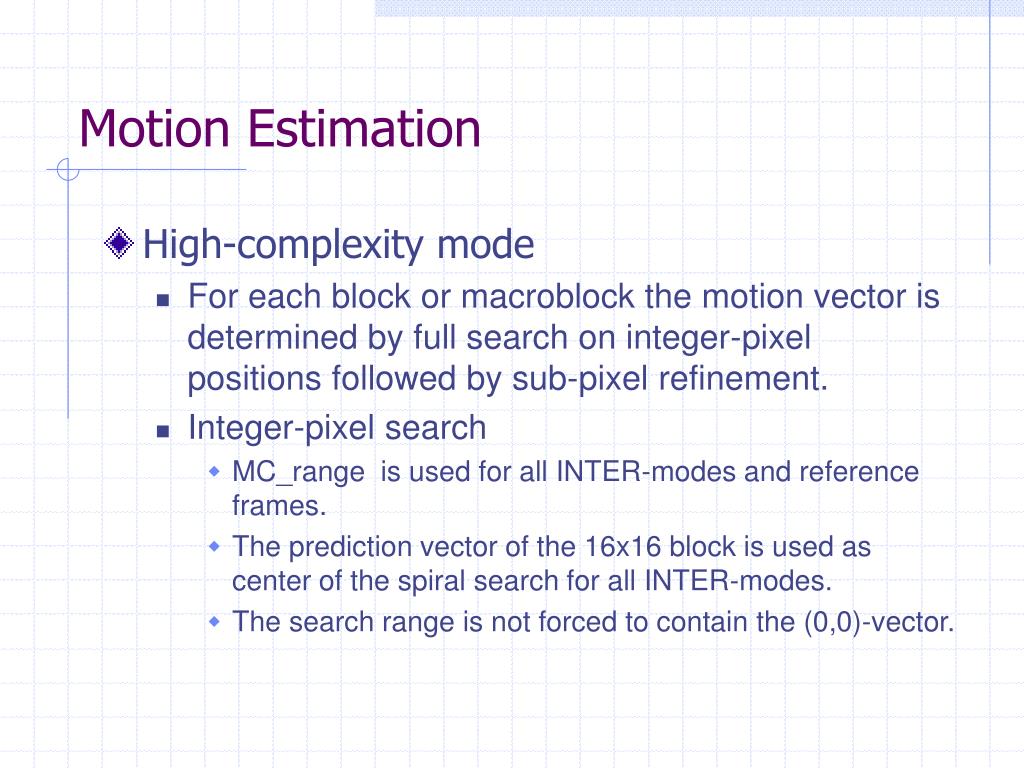 Motion Estimation

High-complexity mode

For each block or macroblock the motion vector is determined by full search on integer-pixel positions followed by sub-pixel refinement.

Integer-pixel search

MC_range  is used for all INTER-modes and reference frames.

The prediction vector of the 16x16 block is used as center of the spiral search for all INTER-modes.

The search range is not forced to contain the (0,0)-vector.